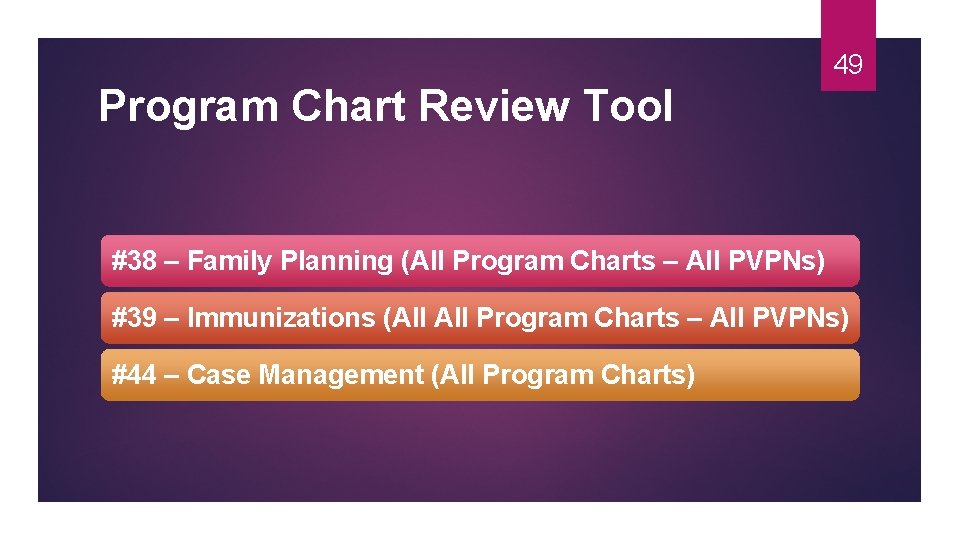 49

Program Chart Review Tool

#38 – Family Planning (All Program Charts – All PVPNs)

#39 – Immunizations (All All Program Charts – All PVPNs)

#44 – Case Management (All Program Charts)